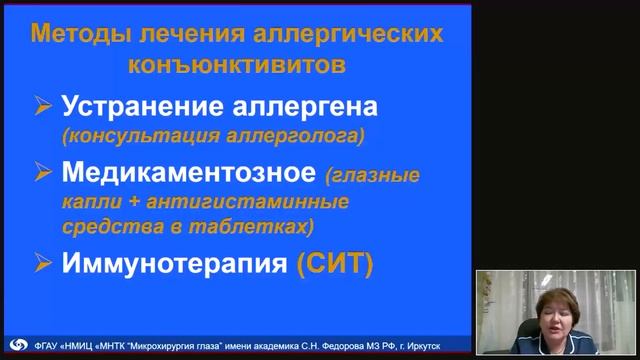 Методы лечения аллергических конъюнктивитов

➢ Устранение аллергена (консультация аллерголога)

➢ Медикаментозное (глазные капли + антигистаминные средства в таблетках)

➢ Иммунотерапия (СИТ)

ФГАУ «НМИЦ «МНТК "Микрохирургия глаза" имени академика С.Н. Федорова МЗ РФ, г. Иркутск